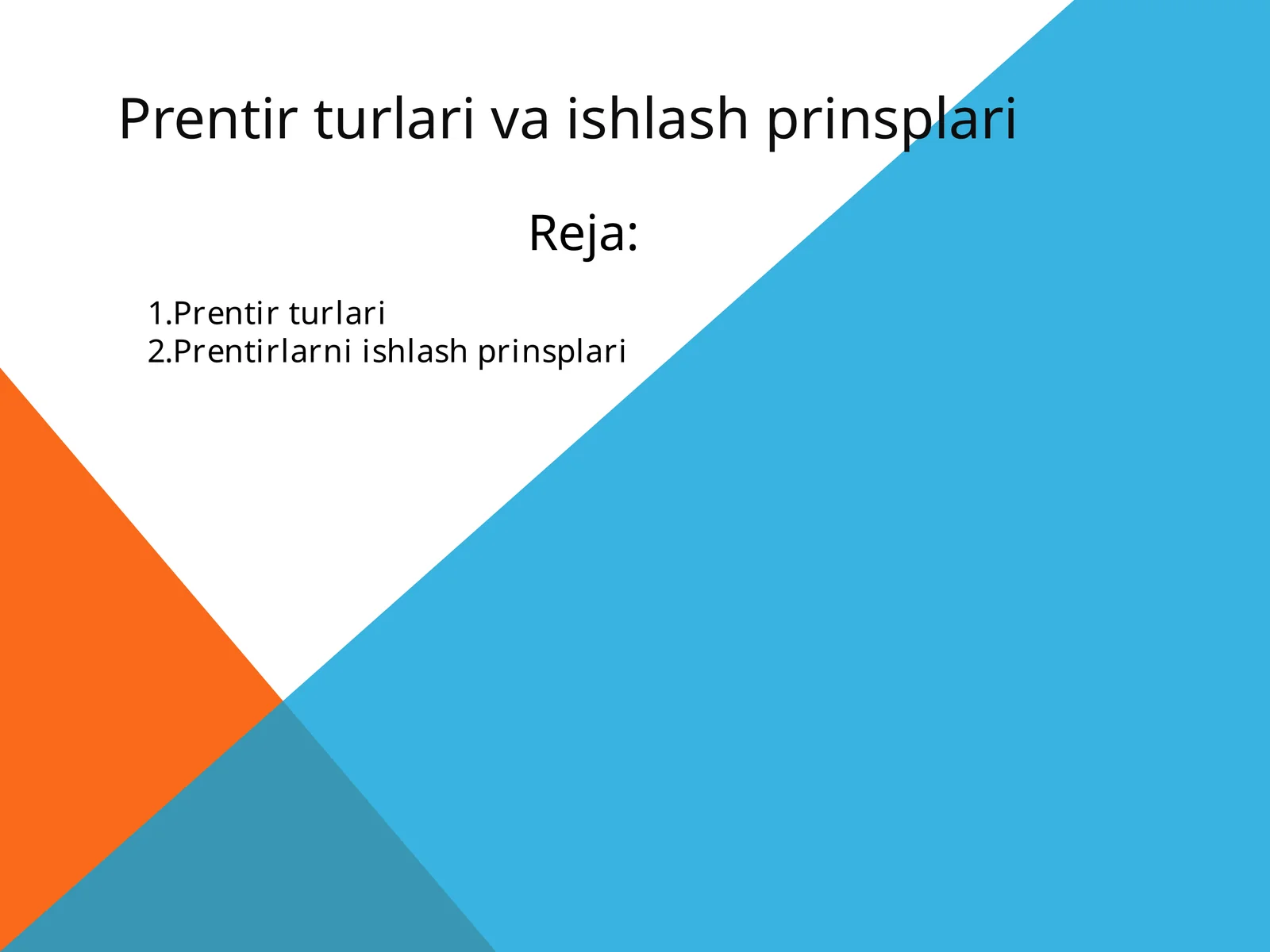 Prentir turlari va ishlash prinsplari

Reja:

1.Prentir turlari
2.Prentirlarni ishlash prinsplari